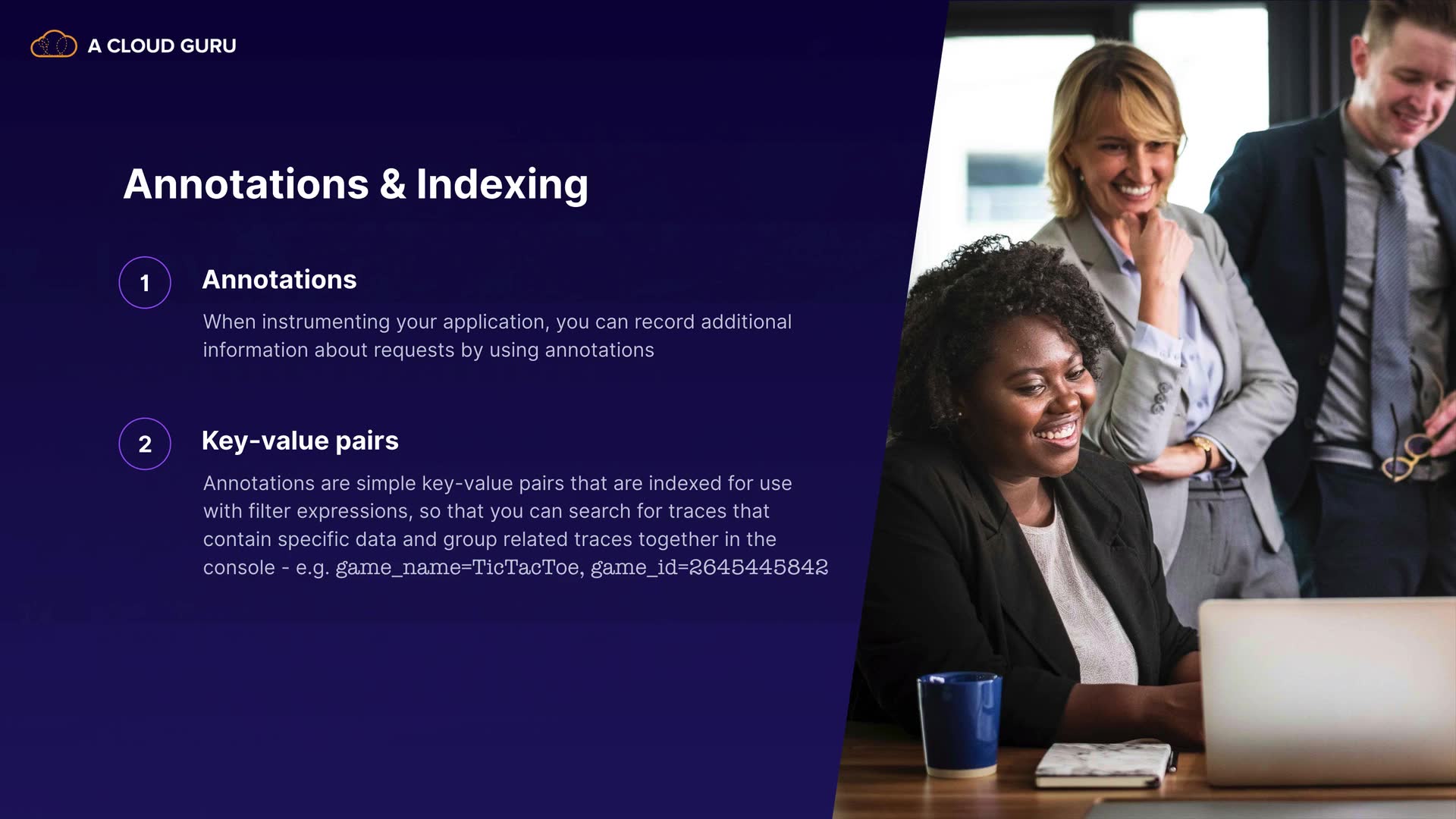 A CLOUD GURU

Annotations & Indexing

1

Annotations

When instrumenting your application, you can record additional information about requests by using annotations

2

Key-value pairs

Annotations are simple key-value pairs that are indexed for use with filter expressions, so that you can search for traces that contain specific data and group related traces together in the console - e.g. game_name=TicTacToe, game_id=2645445842